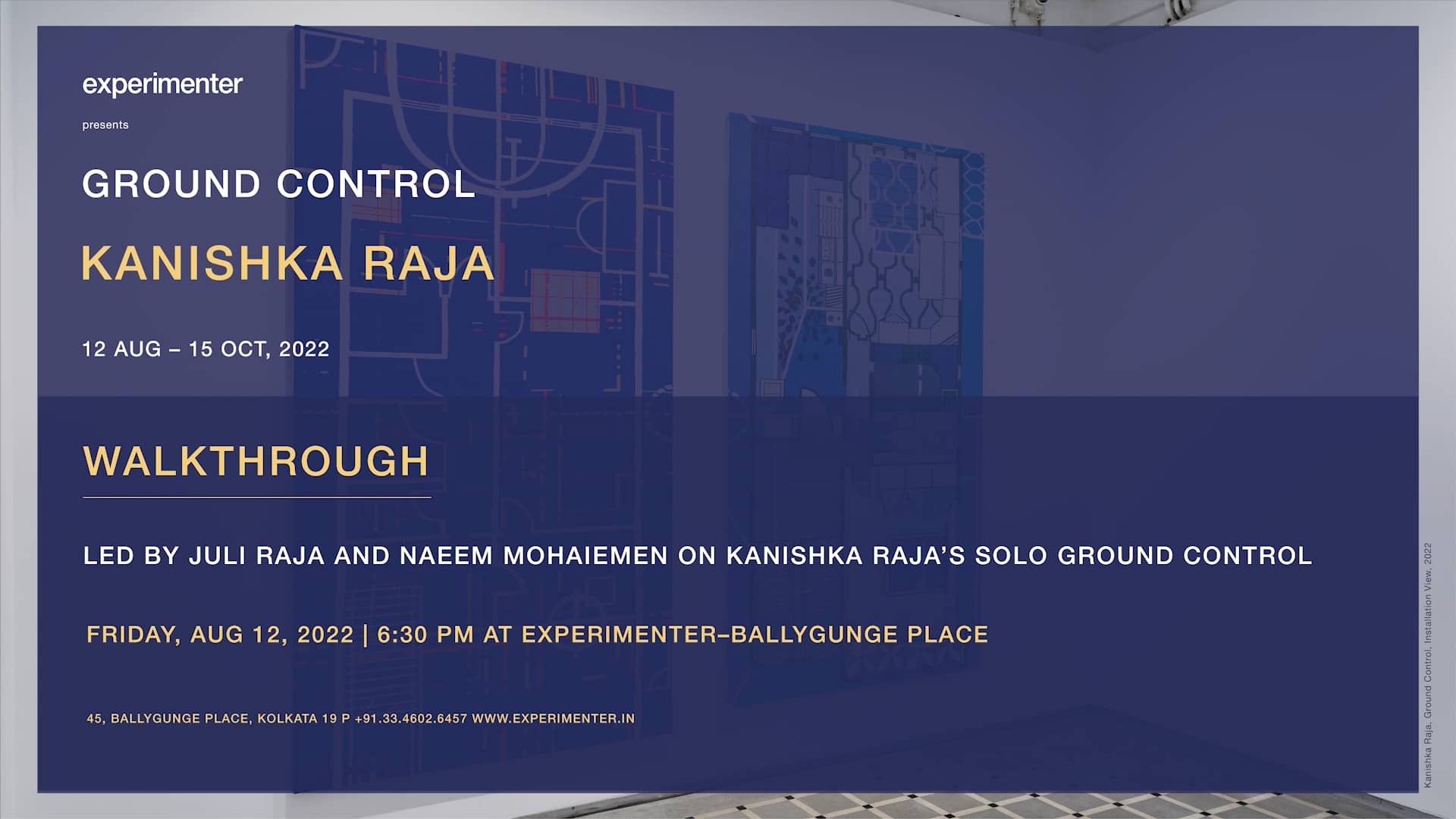 experimenter

presents

GROUND CONTROL

KANISHKA RAJA

12 AUG – 15 OCT, 2022

WALKTHROUGH

LED BY JULI RAJA AND NAEEM MOHAIEMEN ON KANISHKA RAJA'S SOLO GROUND CONTROL

FRIDAY, AUG 12, 2022 | 6:30 PM AT EXPERIMENTER–BALLYGUNGE PLACE

45, BALLYGUNGE PLACE, KOLKATA 19 P +91.33.4602.6457 WWW.EXPERIMENTER.IN

Kanishka Raja, Ground Control, Installation View, 2022